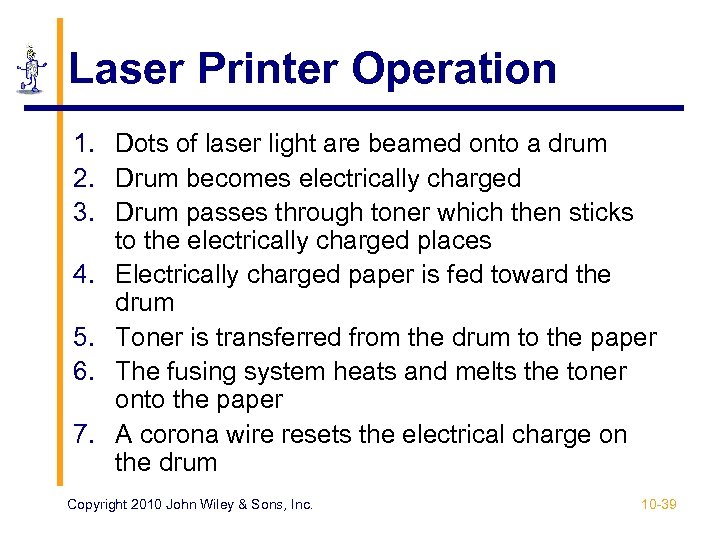 Laser Printer Operation

1. Dots of laser light are beamed onto a drum
2. Drum becomes electrically charged
3. Drum passes through toner which then sticks to the electrically charged places
4. Electrically charged paper is fed toward the drum
5. Toner is transferred from the drum to the paper
6. The fusing system heats and melts the toner onto the paper
7. A corona wire resets the electrical charge on the drum

Copyright 2010 John Wiley & Sons, Inc.

10-39